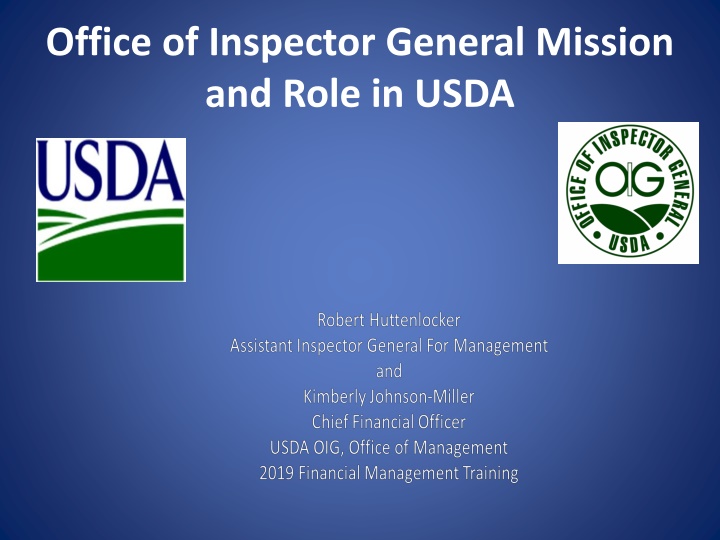 Office of Inspector General Mission and Role in USDA

USDA

OFFICE OF INSPECTOR GENERAL
OIG
USDA

Robert Huttenlocker
Assistant Inspector General For Management
and
Kimberly Johnson-Miller
Chief Financial Officer
USDA OIG, Office of Management
2019 Financial Management Training